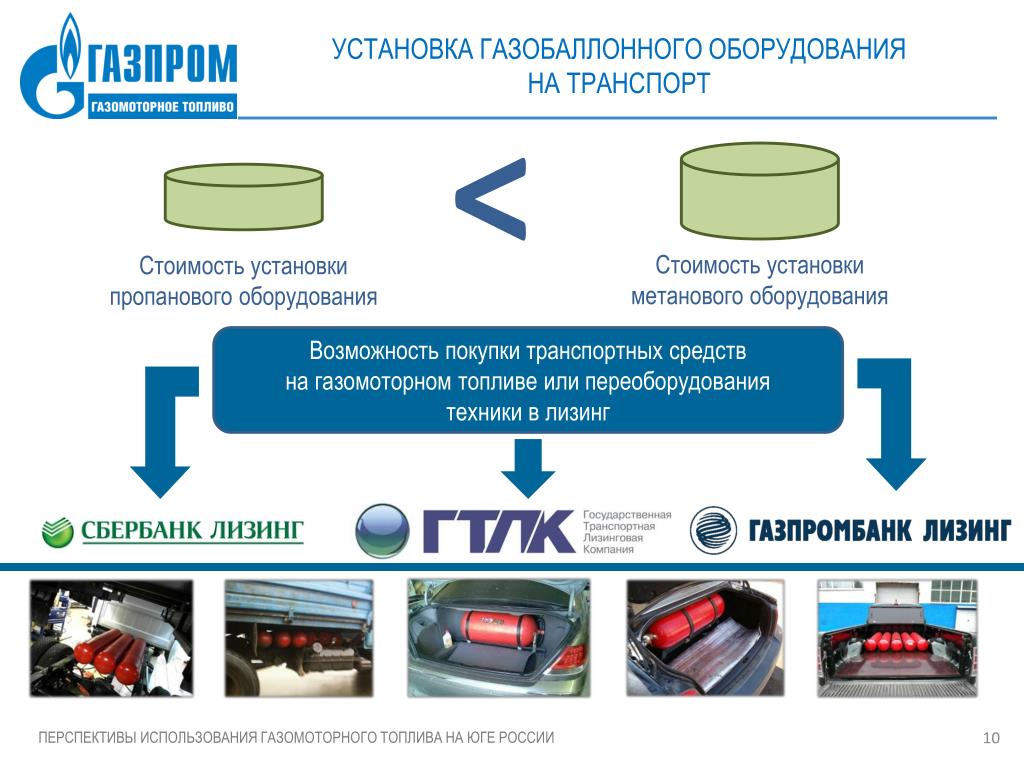 ГАЗПРОМ
ГАЗОМОТОРНОЕ ТОПЛИВО

УСТАНОВКА ГАЗОБАЛЛОННОГО ОБОРУДОВАНИЯ НА ТРАНСПОРТ

<

Стоимость установки пропанового оборудования

Стоимость установки метанового оборудования

Возможность покупки транспортных средств на газомоторном топливе или переоборудования техники в лизинг

СБЕРБАНК ЛИЗИНГ

ГТЛК Государственная Транспортная Лизинговая Компания

ГАЗПРОМБАНК ЛИЗИНГ

ПЕРСПЕКТИВЫ ИСПОЛЬЗОВАНИЯ ГАЗОМОТОРНОГО ТОПЛИВА НА ЮГЕ РОССИИ

10